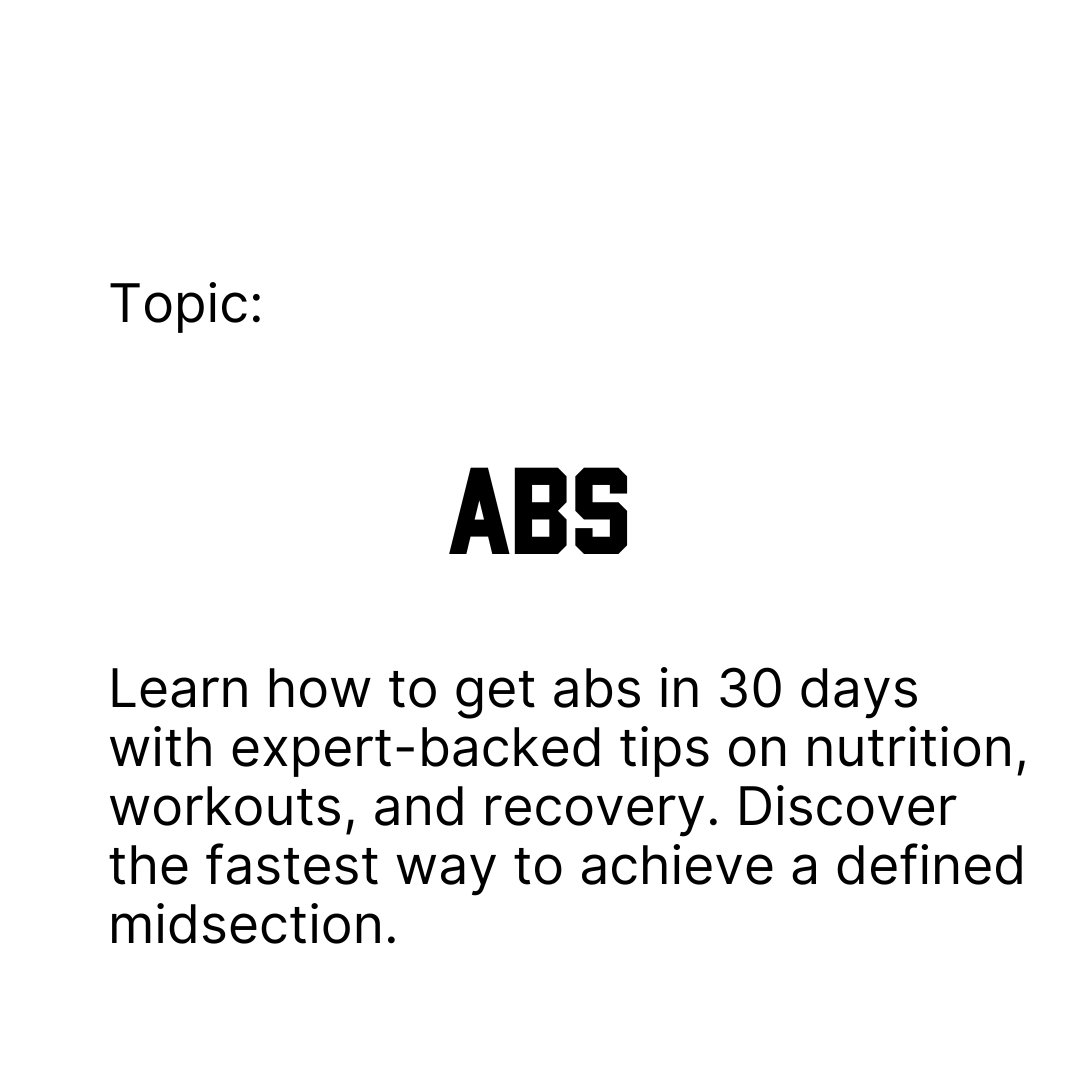 Topic:

ABS

Learn how to get abs in 30 days with expert-backed tips on nutrition, workouts, and recovery. Discover the fastest way to achieve a defined midsection.